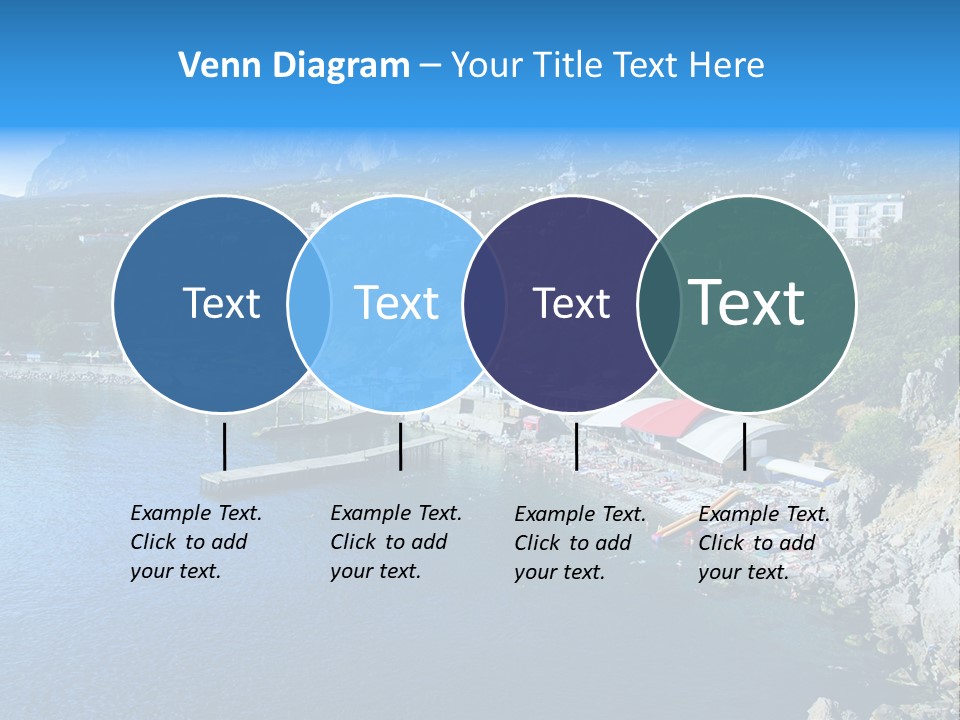 Venn Diagram – Your Title Text Here

Text

Text

Text

Text

Example Text. Click to add your text.

Example Text. Click to add your text.

Example Text. Click to add your text.

Example Text. Click to add your text.